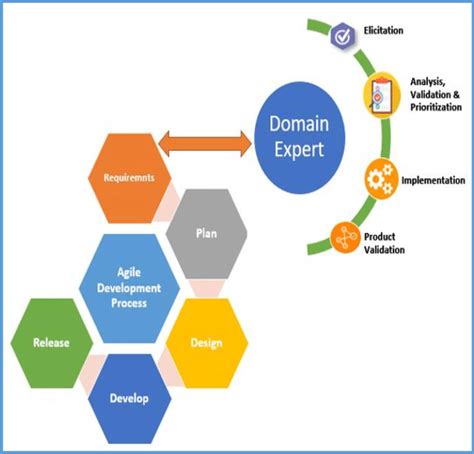 Elicitation

Analysis, Validation & Prioritization

Domain Expert

Implementation

Product Validation

Requiremnts

Plan

Agile Development Process

Release

Design

Develop